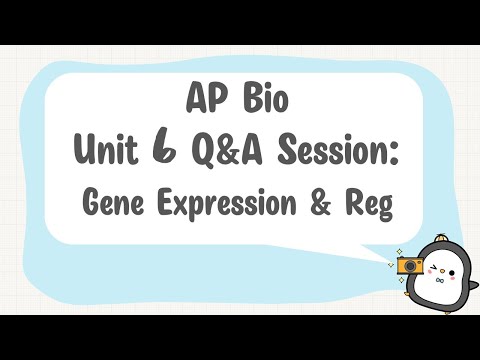 AP Bio
Unit 6 Q&A Session:
Gene Expression & Reg